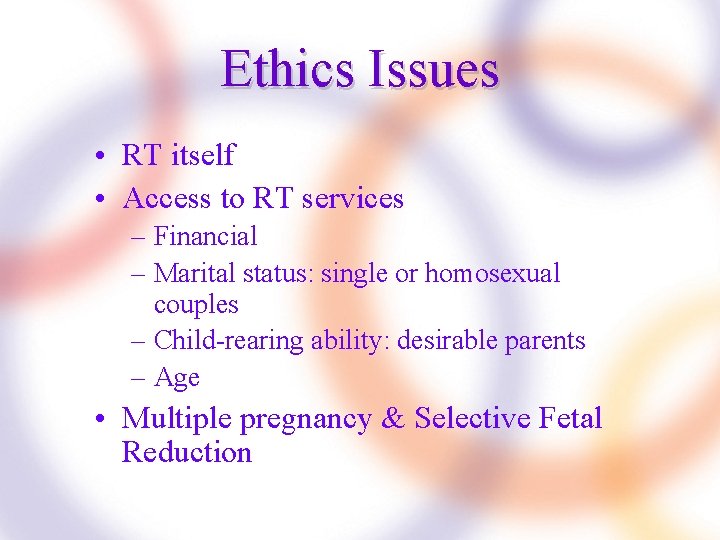 Ethics Issues

• RT itself
• Access to RT services
– Financial
– Marital status: single or homosexual couples
– Child-rearing ability: desirable parents
– Age
• Multiple pregnancy & Selective Fetal Reduction